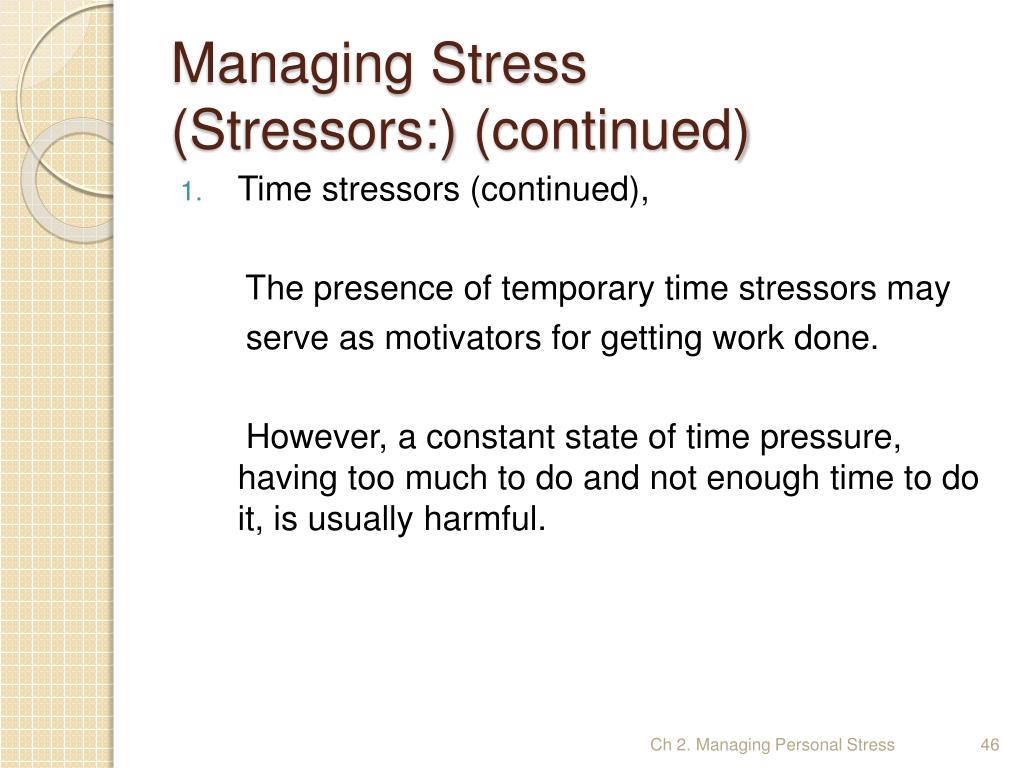 Managing Stress (Stressors:) (continued)

1. Time stressors (continued),

The presence of temporary time stressors may serve as motivators for getting work done.

However, a constant state of time pressure, having too much to do and not enough time to do it, is usually harmful.

Ch 2. Managing Personal Stress

46